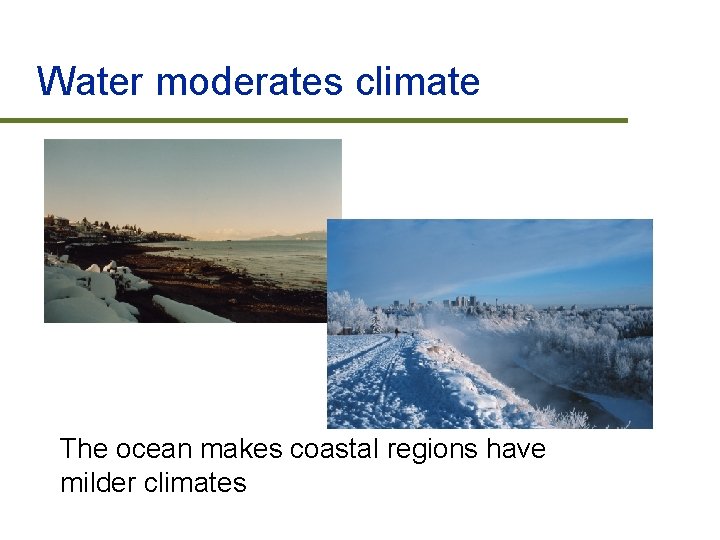 Water moderates climate

The ocean makes coastal regions have milder climates